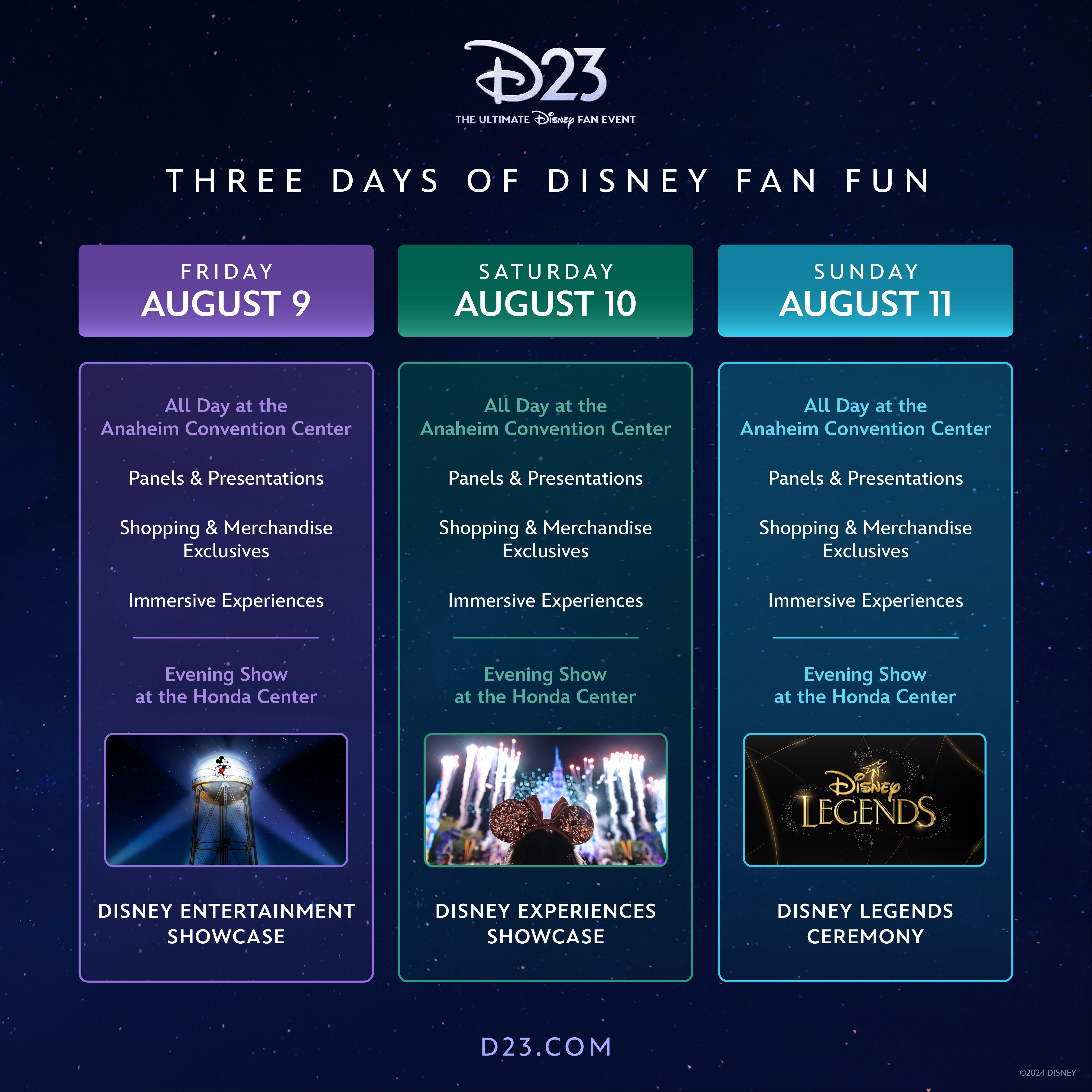 D23

THE ULTIMATE Disney FAN EVENT

THREE DAYS OF DISNEY FAN FUN

FRIDAY
AUGUST 9

All Day at the Anaheim Convention Center

Panels & Presentations

Shopping & Merchandise Exclusives

Immersive Experiences

Evening Show at the Honda Center

DISNEY ENTERTAINMENT SHOWCASE

SATURDAY
AUGUST 10

All Day at the Anaheim Convention Center

Panels & Presentations

Shopping & Merchandise Exclusives

Immersive Experiences

Evening Show at the Honda Center

DISNEY EXPERIENCES SHOWCASE

SUNDAY
AUGUST 11

All Day at the Anaheim Convention Center

Panels & Presentations

Shopping & Merchandise Exclusives

Immersive Experiences

Evening Show at the Honda Center

Disney LEGENDS

DISNEY LEGENDS CEREMONY

D23.COM

©2024 DISNEY